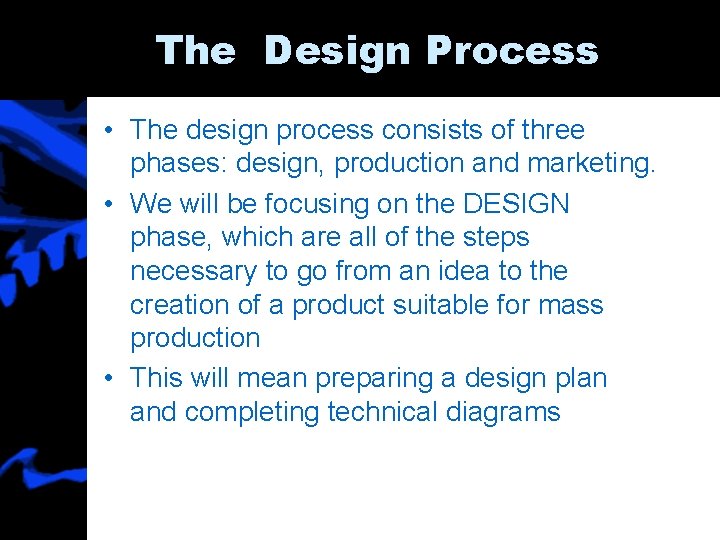 The Design Process

• The design process consists of three phases: design, production and marketing.
• We will be focusing on the DESIGN phase, which are all of the steps necessary to go from an idea to the creation of a product suitable for mass production
• This will mean preparing a design plan and completing technical diagrams